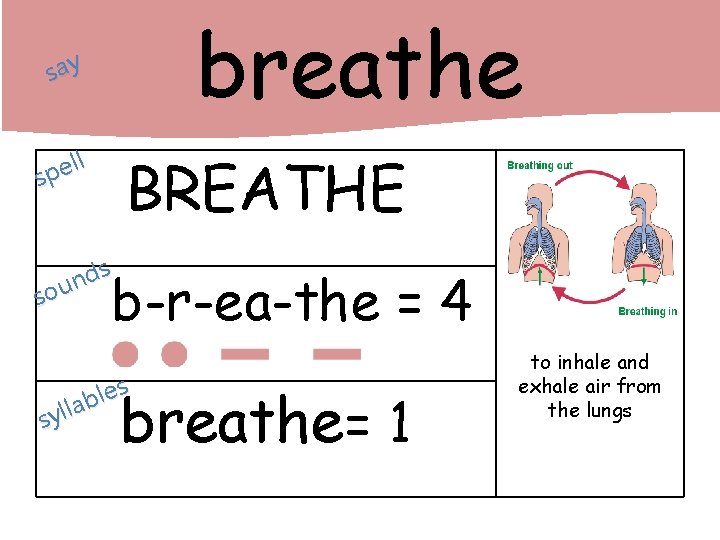 say

breathe

spell

BREATHE

sounds

b-r-ea-the = 4

syllables

breathe= 1

Breathing out

Breathing in

to inhale and exhale air from the lungs